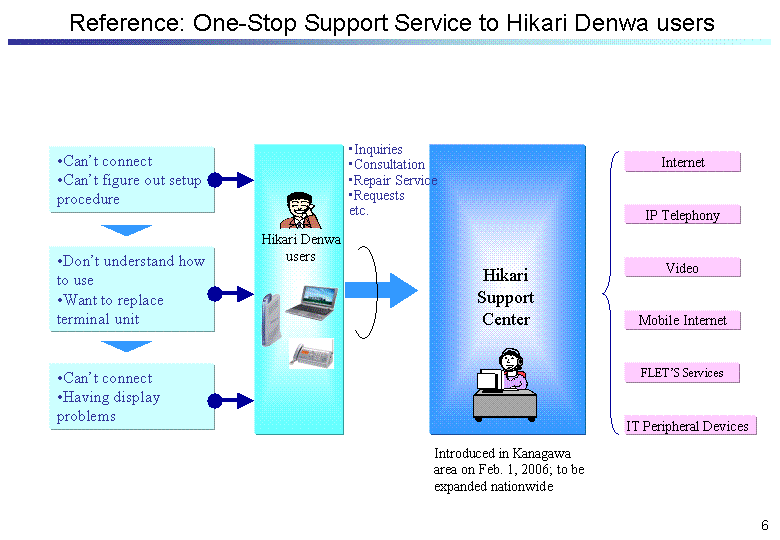 Reference: One-Stop Support Service to Hikari Denwa users

•Can't connect
•Can't figure out setup procedure

•Don't understand how to use
•Want to replace terminal unit

•Can't connect
•Having display problems

Hikari Denwa users

•Inquiries
•Consultation
•Repair Service
•Requests
etc.

Hikari Support Center

Introduced in Kanagawa area on Feb. 1, 2006; to be expanded nationwide

Internet

IP Telephony

Video

Mobile Internet

FLET'S Services

IT Peripheral Devices

6